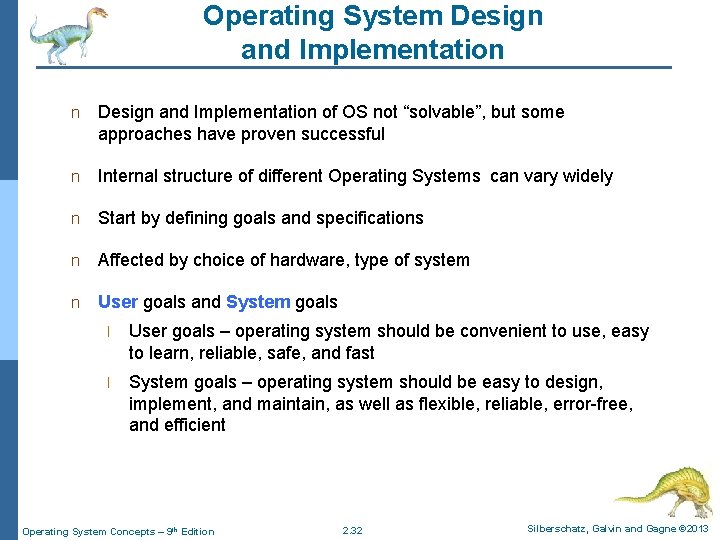 Operating System Design and Implementation

n Design and Implementation of OS not “solvable”, but some approaches have proven successful

n Internal structure of different Operating Systems can vary widely

n Start by defining goals and specifications

n Affected by choice of hardware, type of system

n User goals and System goals

l User goals – operating system should be convenient to use, easy to learn, reliable, safe, and fast

l System goals – operating system should be easy to design, implement, and maintain, as well as flexible, reliable, error-free, and efficient

Operating System Concepts – 9th Edition 2.32 Silberschatz, Galvin and Gagne ©2013